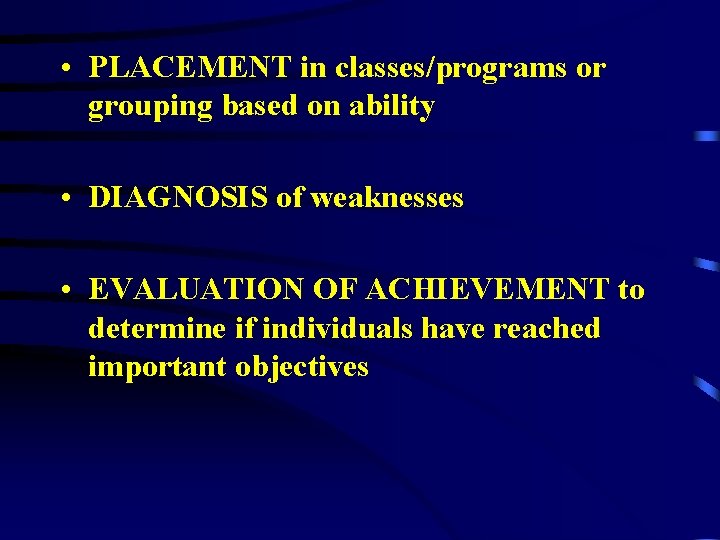 • PLACEMENT in classes/programs or grouping based on ability

• DIAGNOSIS of weaknesses

• EVALUATION OF ACHIEVEMENT to determine if individuals have reached important objectives